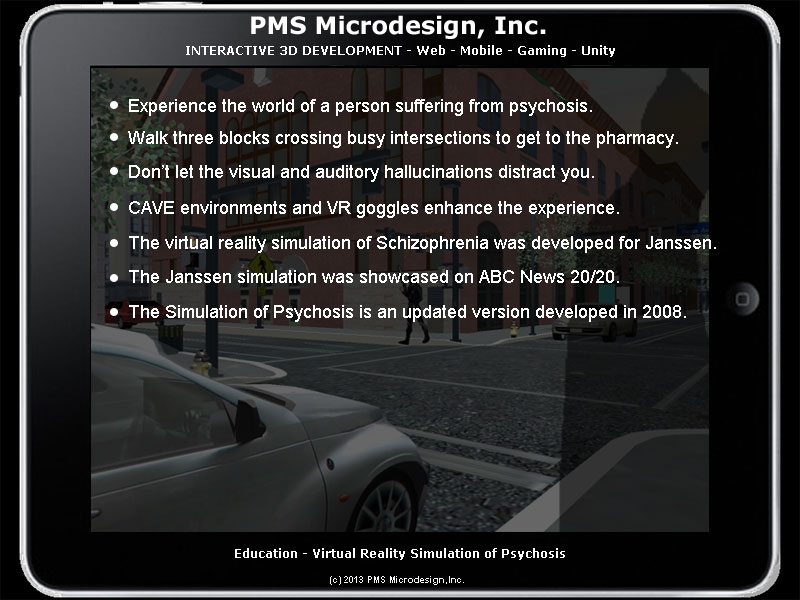 PMS Microdesign, Inc.

INTERACTIVE 3D DEVELOPMENT - Web - Mobile - Gaming - Unity

- Experience the world of a person suffering from psychosis.
- Walk three blocks crossing busy intersections to get to the pharmacy.
- Don't let the visual and auditory hallucinations distract you.
- CAVE environments and VR goggles enhance the experience.
- The virtual reality simulation of Schizophrenia was developed for Janssen.
- The Janssen simulation was showcased on ABC News 20/20.
- The Simulation of Psychosis is an updated version developed in 2008.

Education - Virtual Reality Simulation of Psychosis

(c) 2013 PMS Microdesign,Inc.